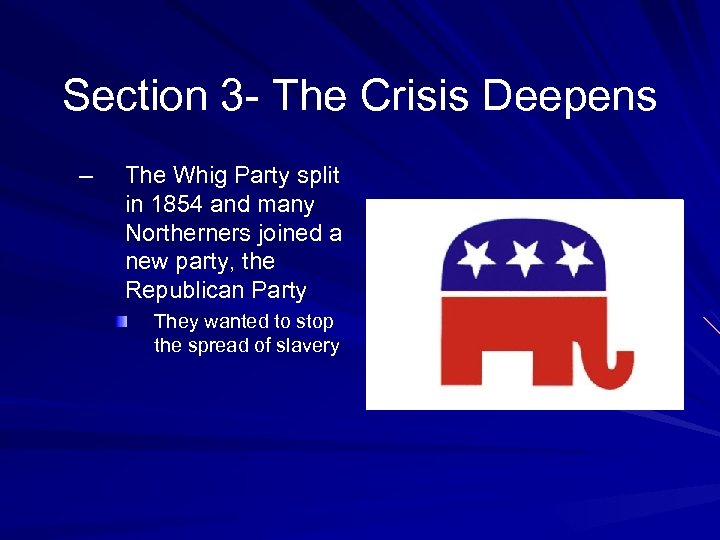 Section 3- The Crisis Deepens

– The Whig Party split in 1854 and many Northerners joined a new party, the Republican Party

They wanted to stop the spread of slavery